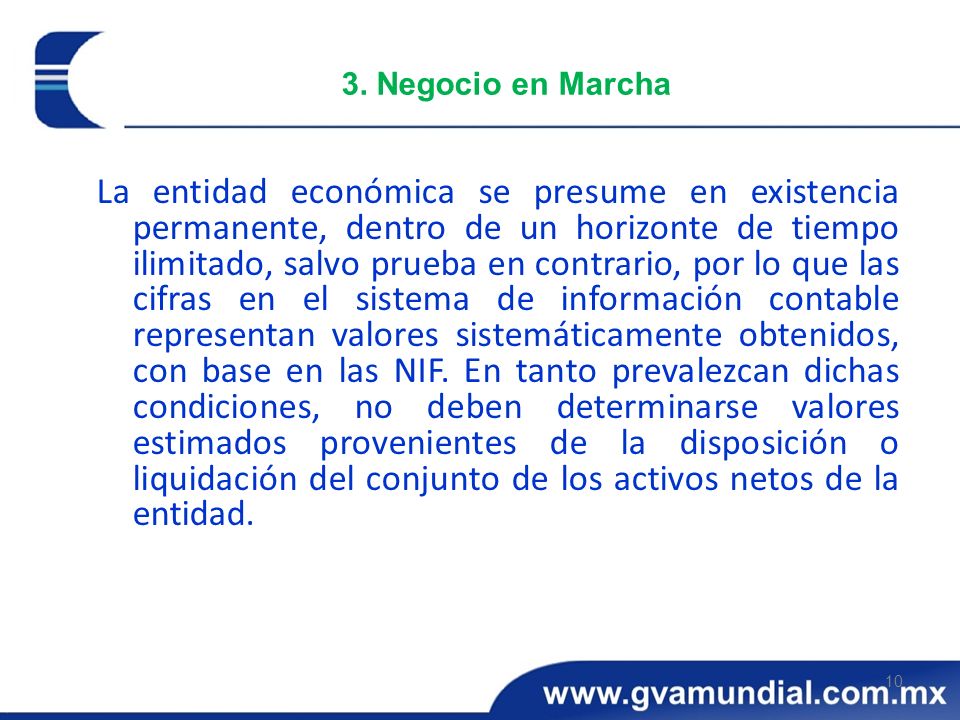 3. Negocio en Marcha

La entidad económica se presume en existencia permanente, dentro de un horizonte de tiempo ilimitado, salvo prueba en contrario, por lo que las cifras en el sistema de información contable representan valores sistemáticamente obtenidos, con base en las NIF. En tanto prevalezcan dichas condiciones, no deben determinarse valores estimados provenientes de la disposición o liquidación del conjunto de los activos netos de la entidad.

10

www.gvamundial.com.mx